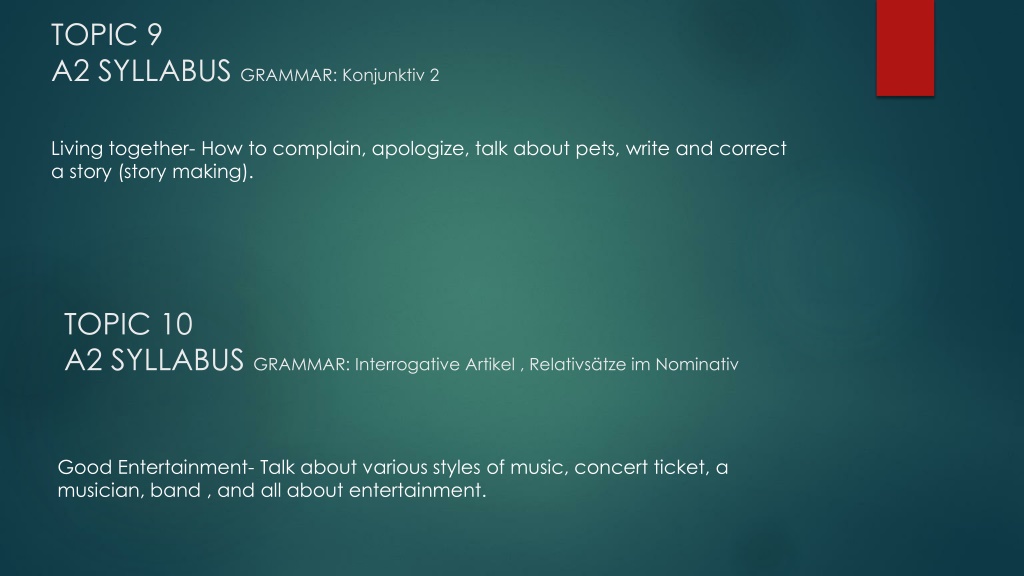 TOPIC 9
A2 SYLLABUS GRAMMAR: Konjunktiv 2

Living together- How to complain, apologize, talk about pets, write and correct a story (story making).

TOPIC 10
A2 SYLLABUS GRAMMAR: Interrogative Artikel , Relativsätze im Nominativ

Good Entertainment- Talk about various styles of music, concert ticket, a musician, band , and all about entertainment.